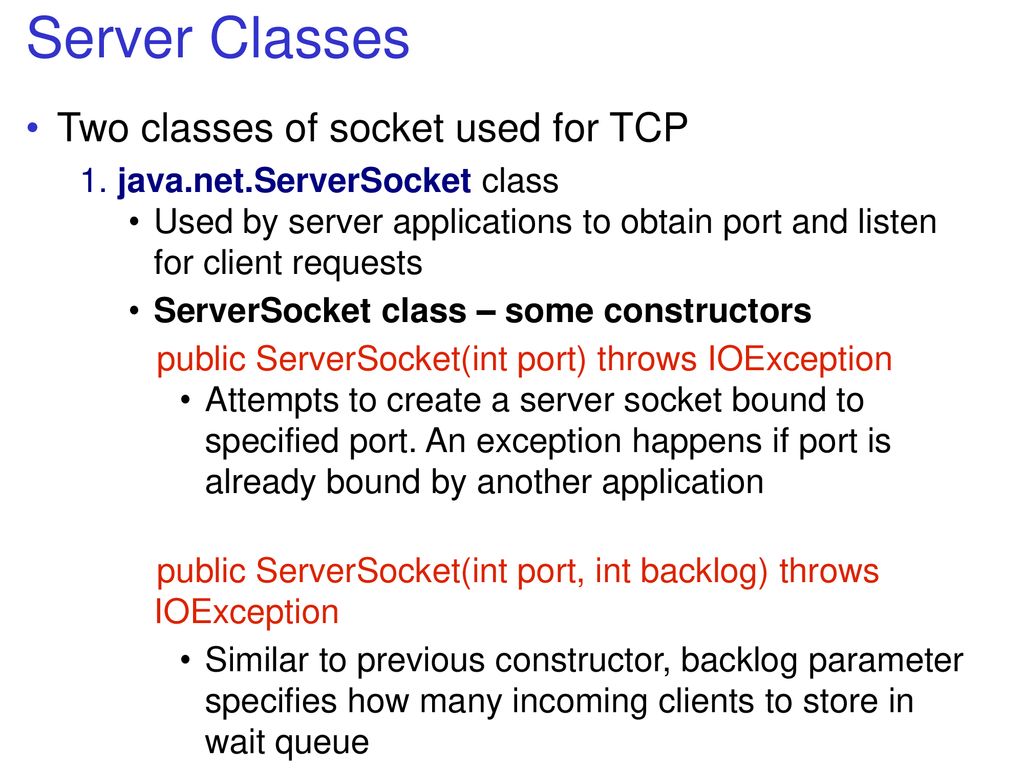 Server Classes

• Two classes of socket used for TCP

1. java.net.ServerSocket class

• Used by server applications to obtain port and listen for client requests

• ServerSocket class – some constructors

public ServerSocket(int port) throws IOException

• Attempts to create a server socket bound to specified port. An exception happens if port is already bound by another application

public ServerSocket(int port, int backlog) throws IOException

• Similar to previous constructor, backlog parameter specifies how many incoming clients to store in wait queue